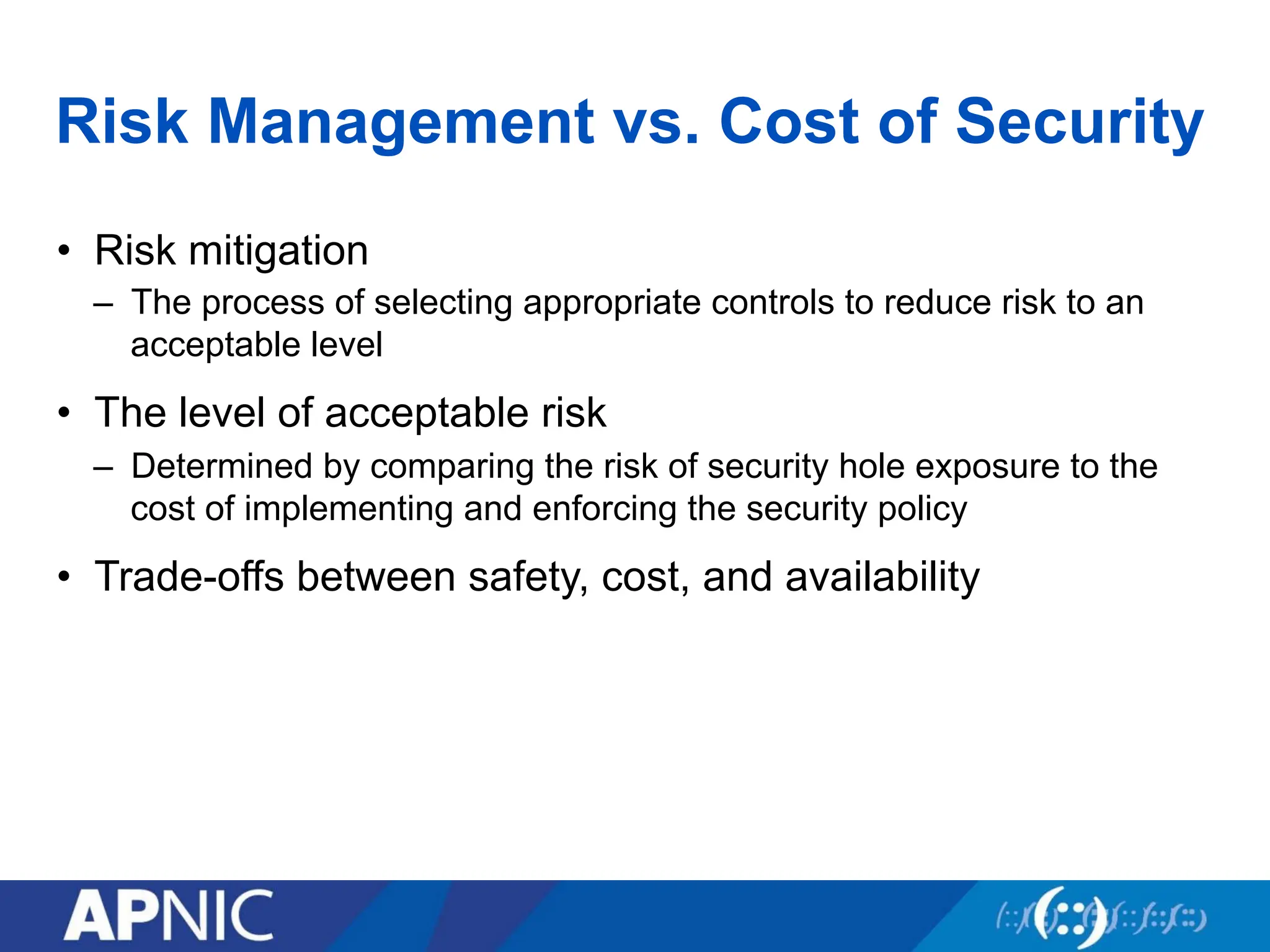 Risk Management vs. Cost of Security

• Risk mitigation
– The process of selecting appropriate controls to reduce risk to an acceptable level

• The level of acceptable risk
– Determined by comparing the risk of security hole exposure to the cost of implementing and enforcing the security policy

• Trade-offs between safety, cost, and availability

APNIC